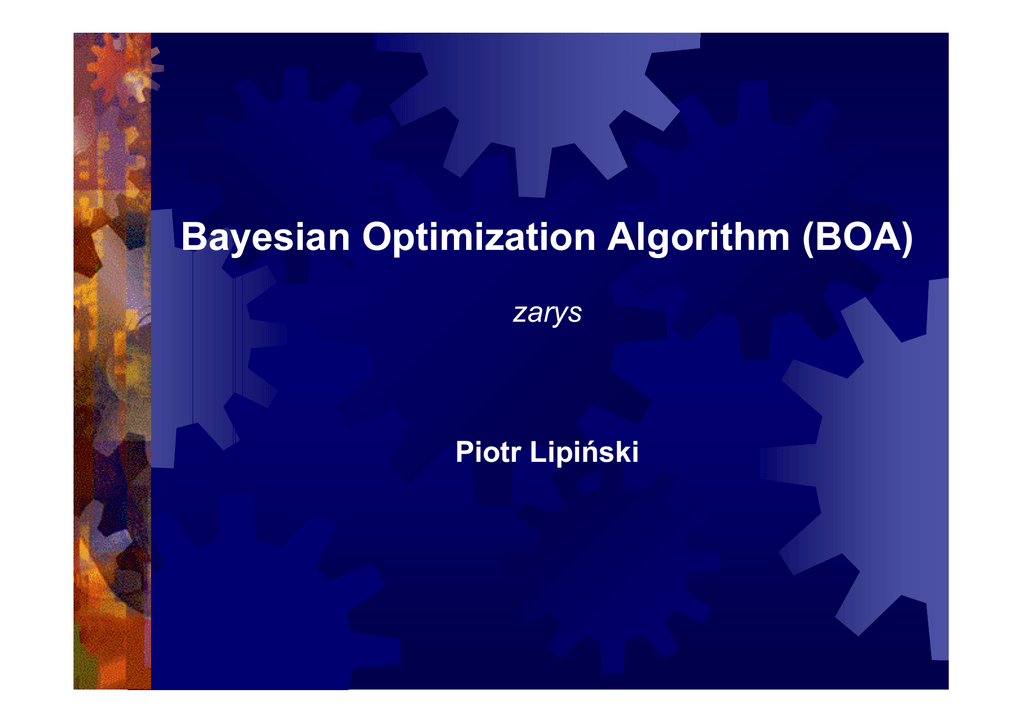 Bayesian Optimization Algorithm (BOA)

zarys

Piotr Lipiński